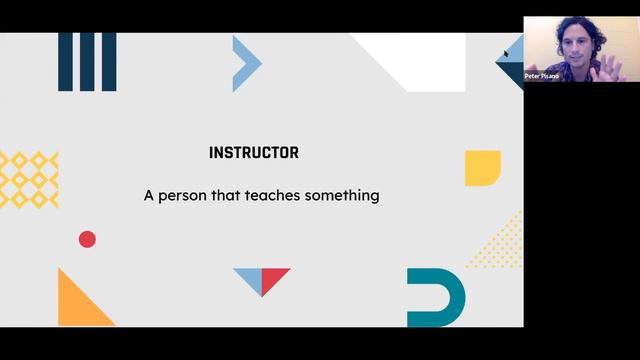 INSTRUCTOR

A person that teaches something

Peter Pisano